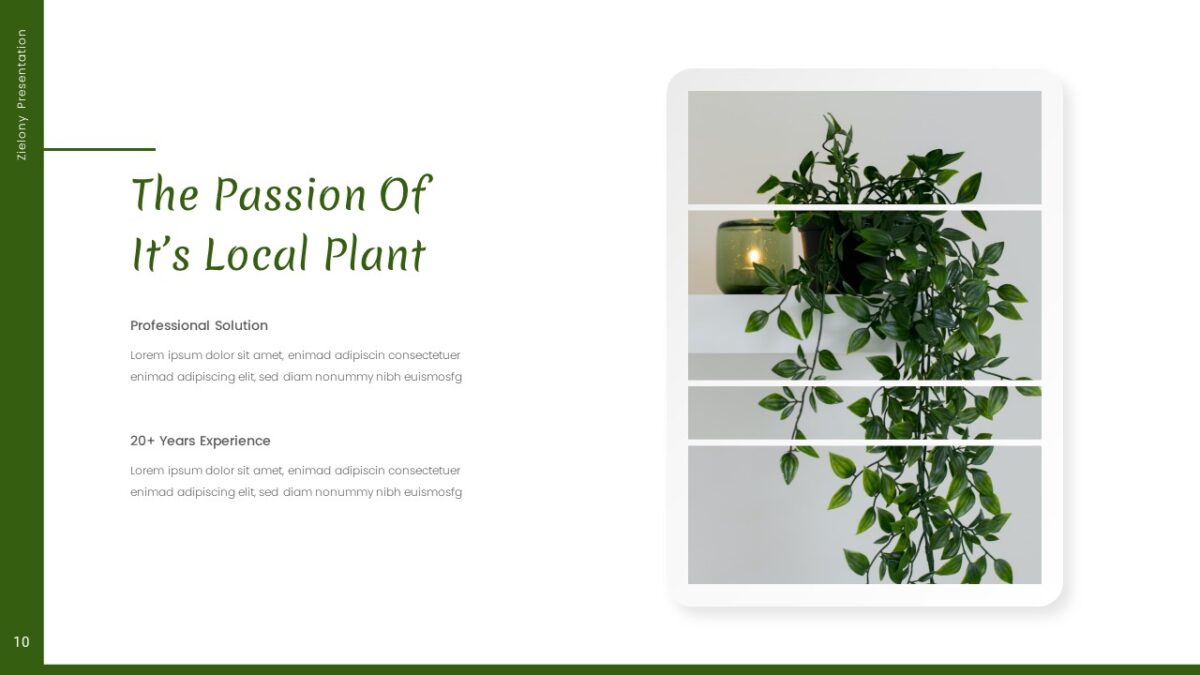 Zielony Presentation

The Passion Of It's Local Plant

Professional Solution

Lorem ipsum dolor sit amet, enimad adipiscin consectetuer enimad adipiscing elit, sed diam nonummy nibh euismosfg

20+ Years Experience

Lorem ipsum dolor sit amet, enimad adipiscin consectetuer enimad adipiscing elit, sed diam nonummy nibh euismosfg

10